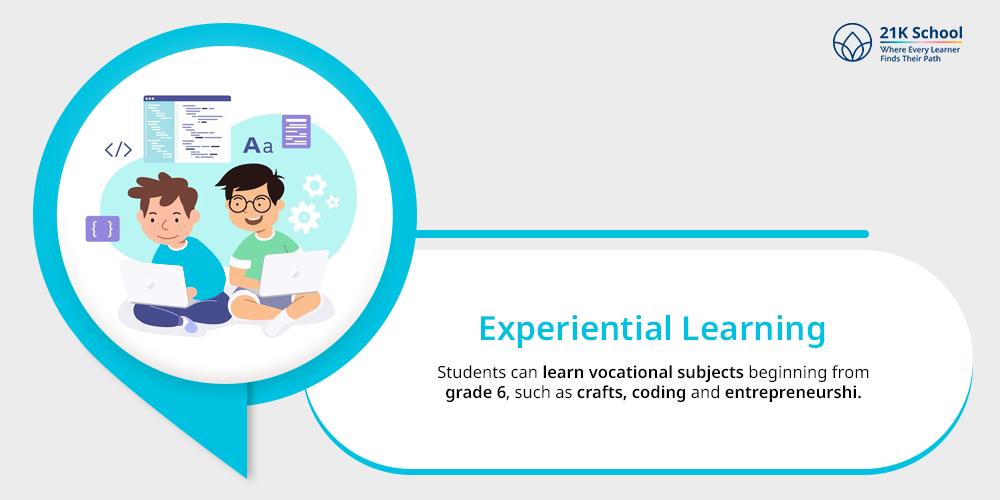 21K School
Where Every Learner Finds Their Path

</>

Aa

{ }

Experiential Learning

Students can learn vocational subjects beginning from grade 6, such as crafts, coding and entrepreneurshi.